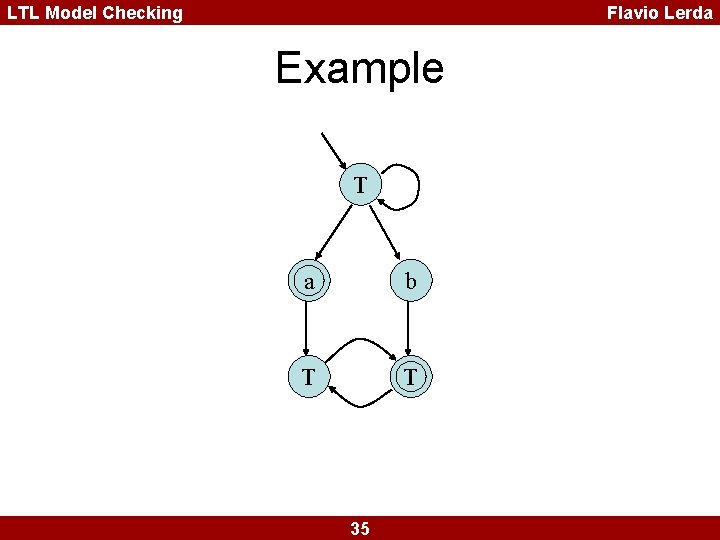 LTL Model Checking

Flavio Lerda

Example

T

a

b

T

T

35